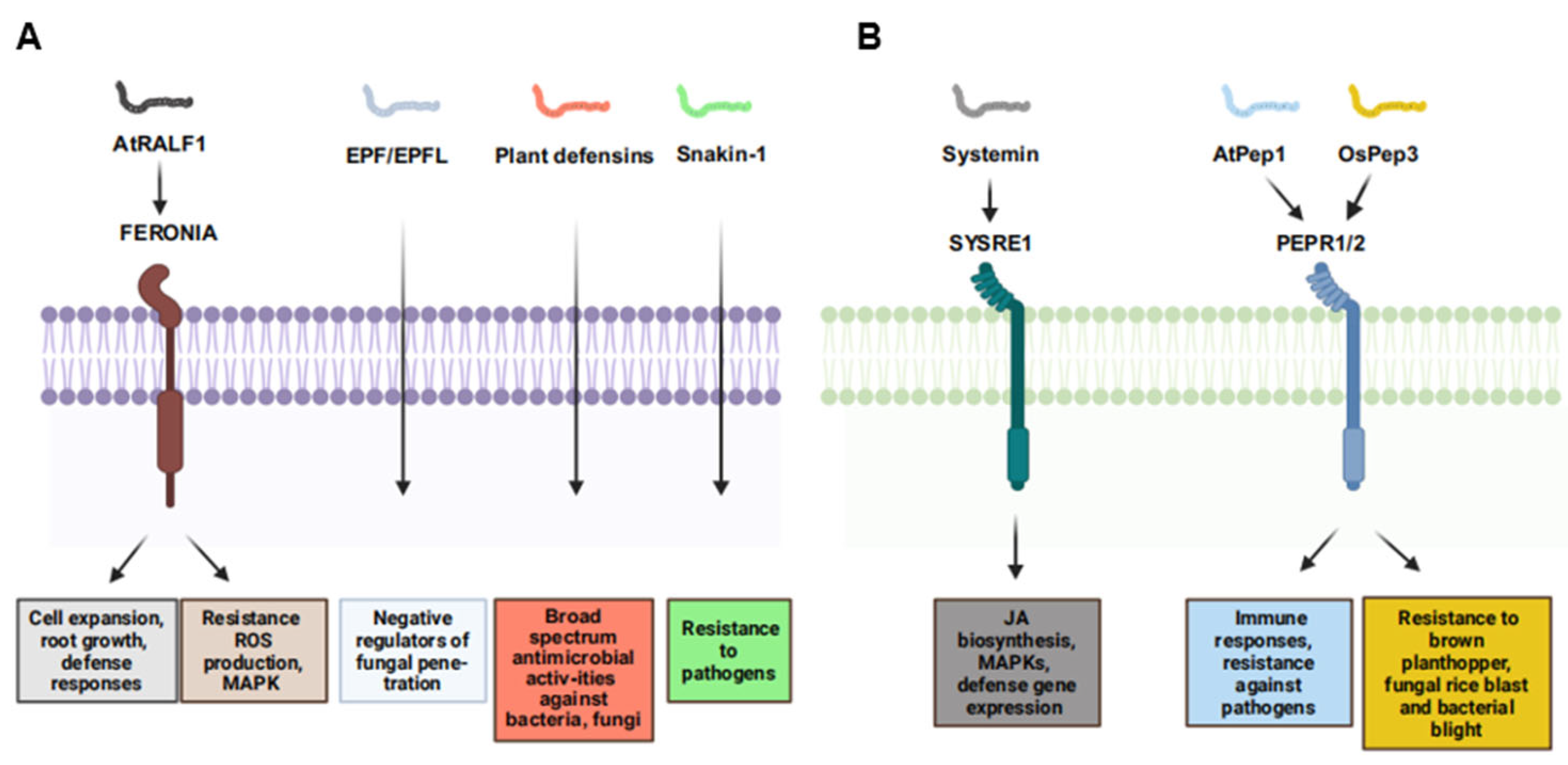 A

AtRALF1

FERONIA

EPF/EPFL

Plant defensins

Snakin-1

Cell expansion, root growth, defense responses

Resistance ROS production, MAPK

Negative regulators of fungal penetration

Broad spectrum antimicrobial activ-ities against bacteria, fungi

Resistance to pathogens

B

Systemin

SYSRE1

AtPep1

OsPep3

PEPR1/2

JA biosynthesis, MAPKs, defense gene expression

Immune responses, resistance against pathogens

Resistance to brown planthopper, fungal rice blast and bacterial blight